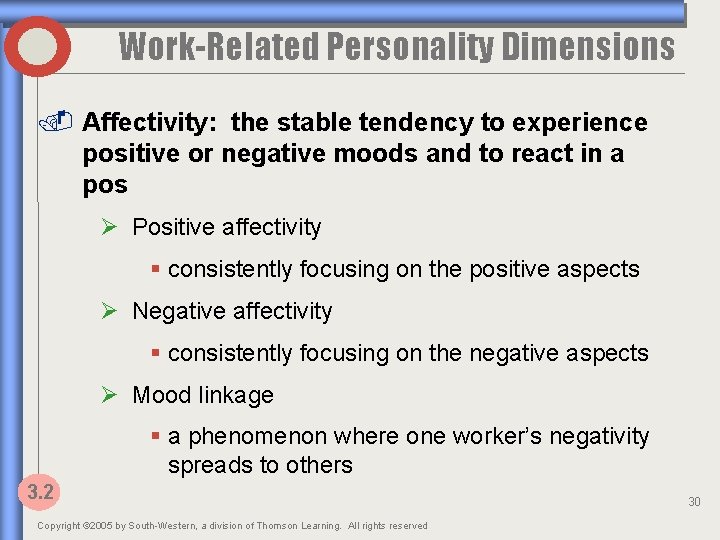 Work-Related Personality Dimensions

Affectivity: the stable tendency to experience positive or negative moods and to react in a pos

Positive affectivity

consistently focusing on the positive aspects

Negative affectivity

consistently focusing on the negative aspects

Mood linkage

a phenomenon where one worker's negativity spreads to others

3.2

30

Copyright ©2005 by South-Western, a division of Thomson Learning. All rights reserved